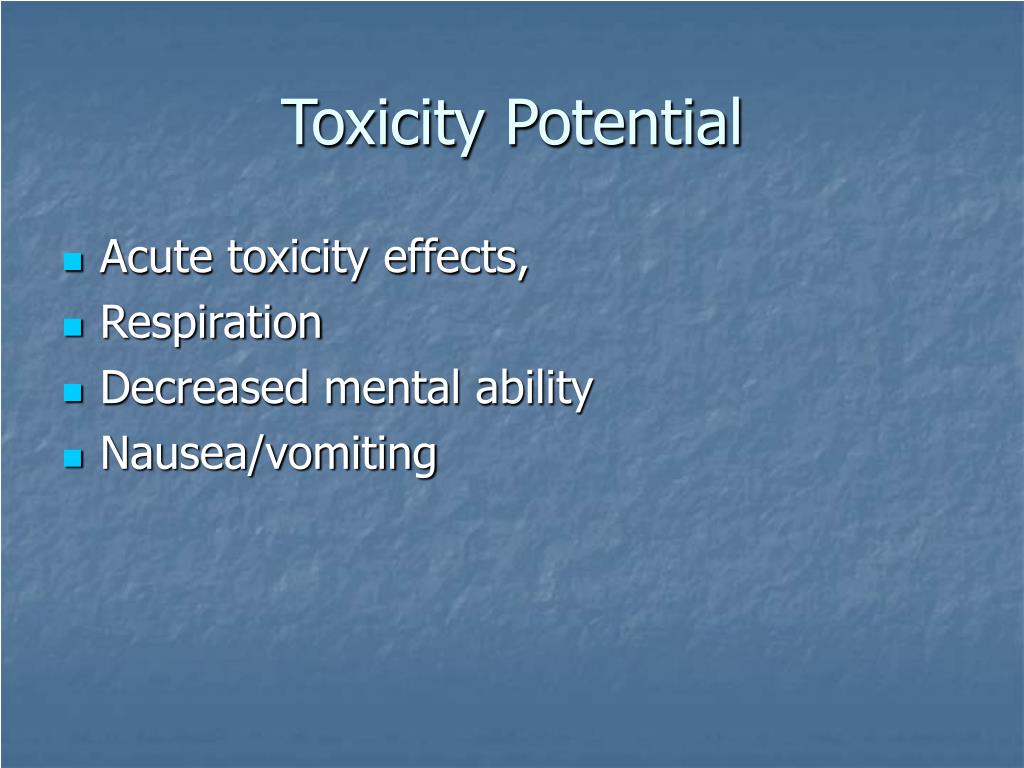 Toxicity Potential

- Acute toxicity effects,
- Respiration
- Decreased mental ability
- Nausea/vomiting